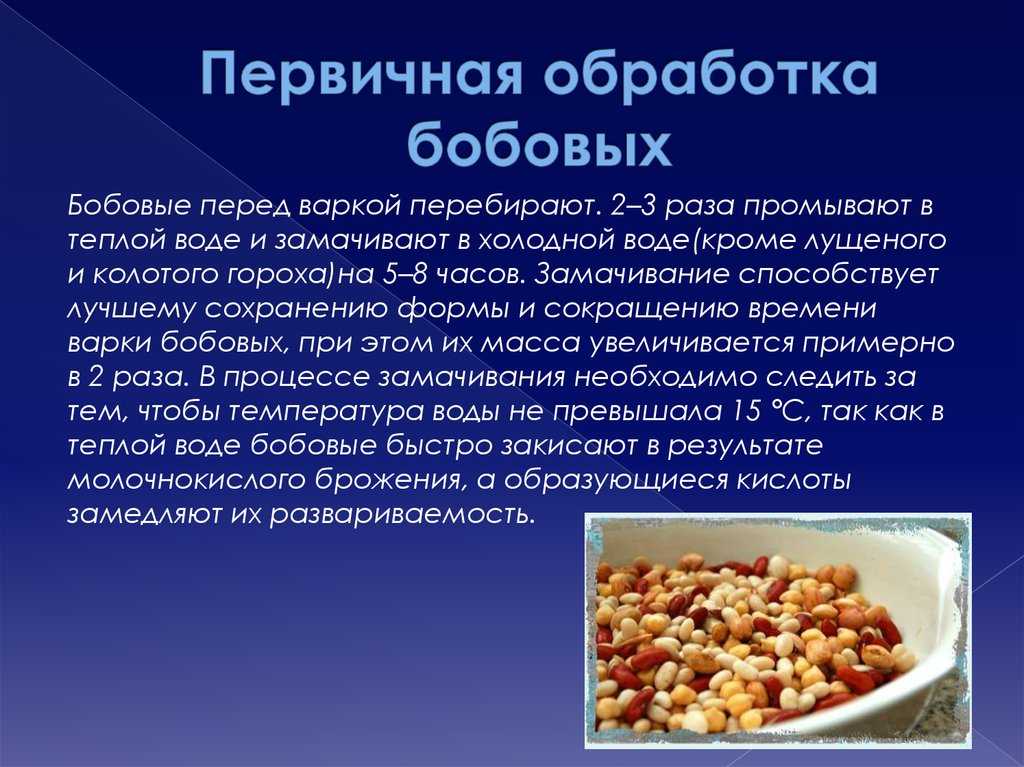 Первичная обработка бобовых

Бобовые перед варкой перебирают. 2–3 раза промывают в теплой воде и замачивают в холодной воде(кроме лущеного и колотого гороха)на 5–8 часов. Замачивание способствует лучшему сохранению формы и сокращению времени варки бобовых, при этом их масса увеличивается примерно в 2 раза. В процессе замачивания необходимо следить за тем, чтобы температура воды не превышала 15 °С, так как в теплой воде бобовые быстро закисают в результате молочнокислого брожения, а образующиеся кислоты замедляют их развариваемость.